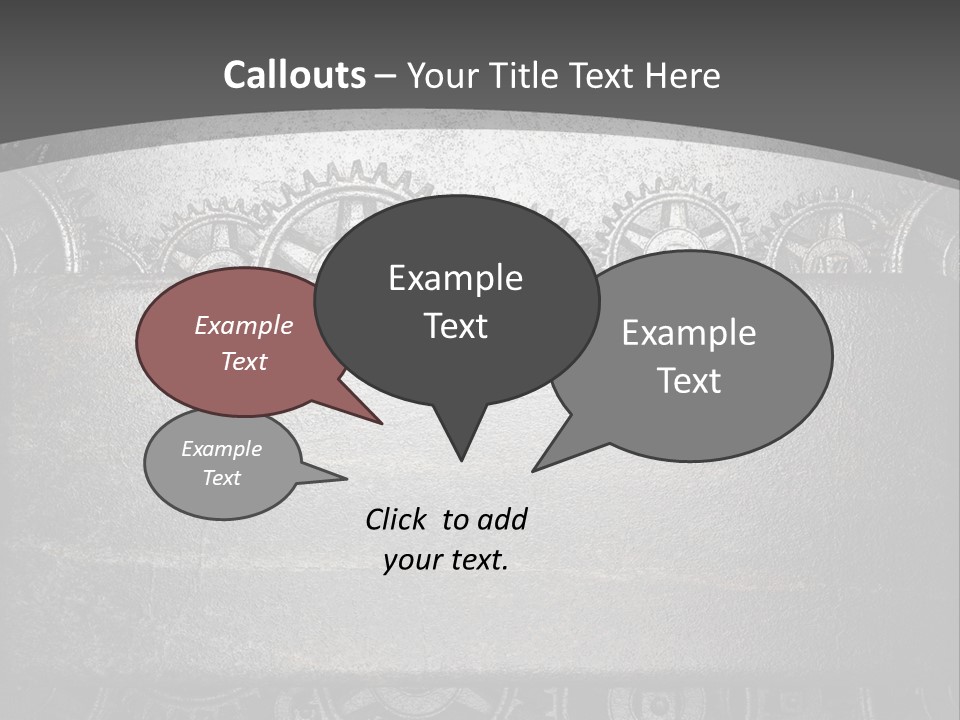 Callouts – Your Title Text Here

Example Text

Example Text

Example Text

Example Text

Click to add your text.